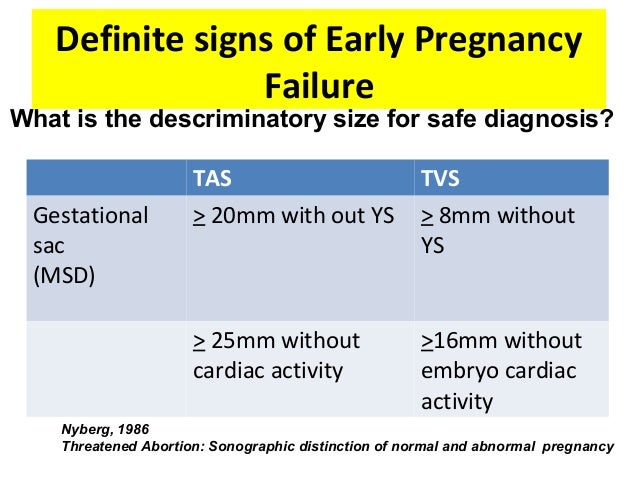 Definite signs of Early Pregnancy Failure

What is the descriminatory size for safe diagnosis?

| | TAS | TVS |
|---|---|---|
| Gestational sac (MSD) | $\geq$ 20mm with out YS | $\geq$ 8mm without YS |
| | $\geq$ 25mm without cardiac activity | $\geq$16mm without embryo cardiac activity |

Nyberg, 1986
Threatened Abortion: Sonographic distinction of normal and abnormal pregnancy